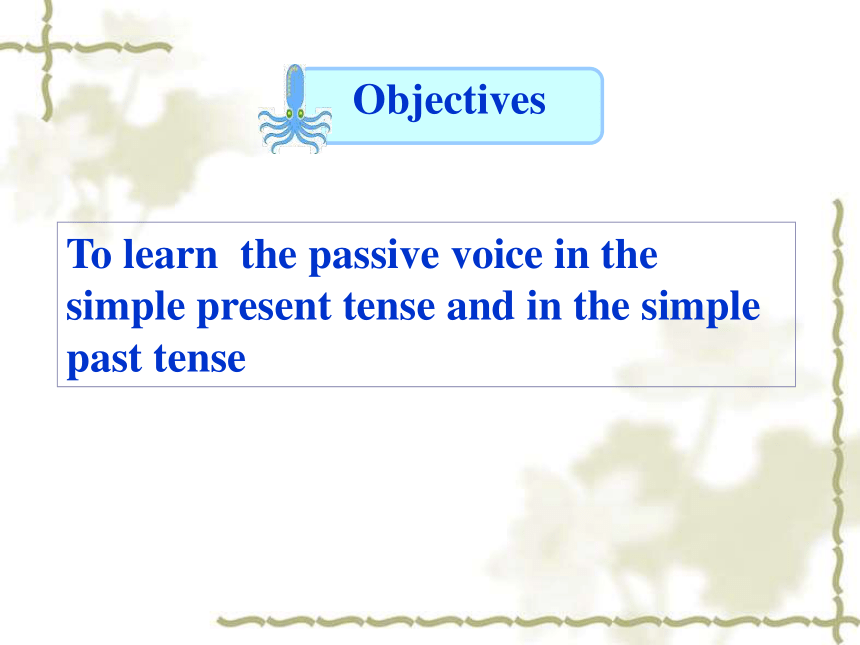 Objectives

To learn  the passive voice in the simple present tense and in the simple past tense